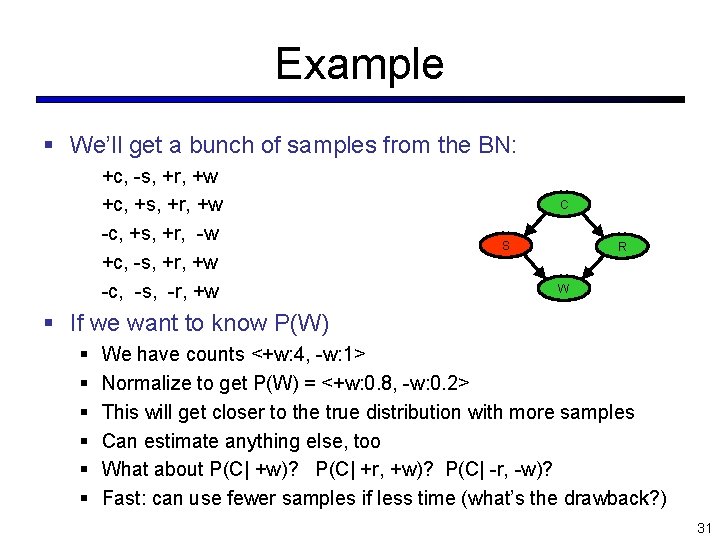 Example

▪ We'll get a bunch of samples from the BN:

+c, -s, +r, +w
+c, +s, +r, +w
-c, +s, +r, -w
+c, -s, +r, +w
-c, -s, -r, +w

C

S

R

W

▪ If we want to know P(W)

▪ We have counts <+w:4, -w:1>
▪ Normalize to get P(W) = <+w:0.8, -w:0.2>
▪ This will get closer to the true distribution with more samples
▪ Can estimate anything else, too
▪ What about P(C| +w)? P(C| +r, +w)? P(C| -r, -w)?
▪ Fast: can use fewer samples if less time (what's the drawback?)

31